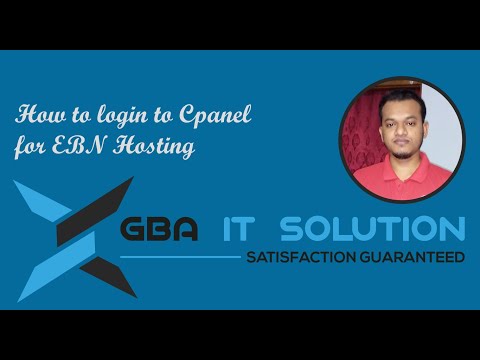 How to login to Cpanel for EBN Hosting

GBA IT SOLUTION

SATISFACTION GUARANTEED